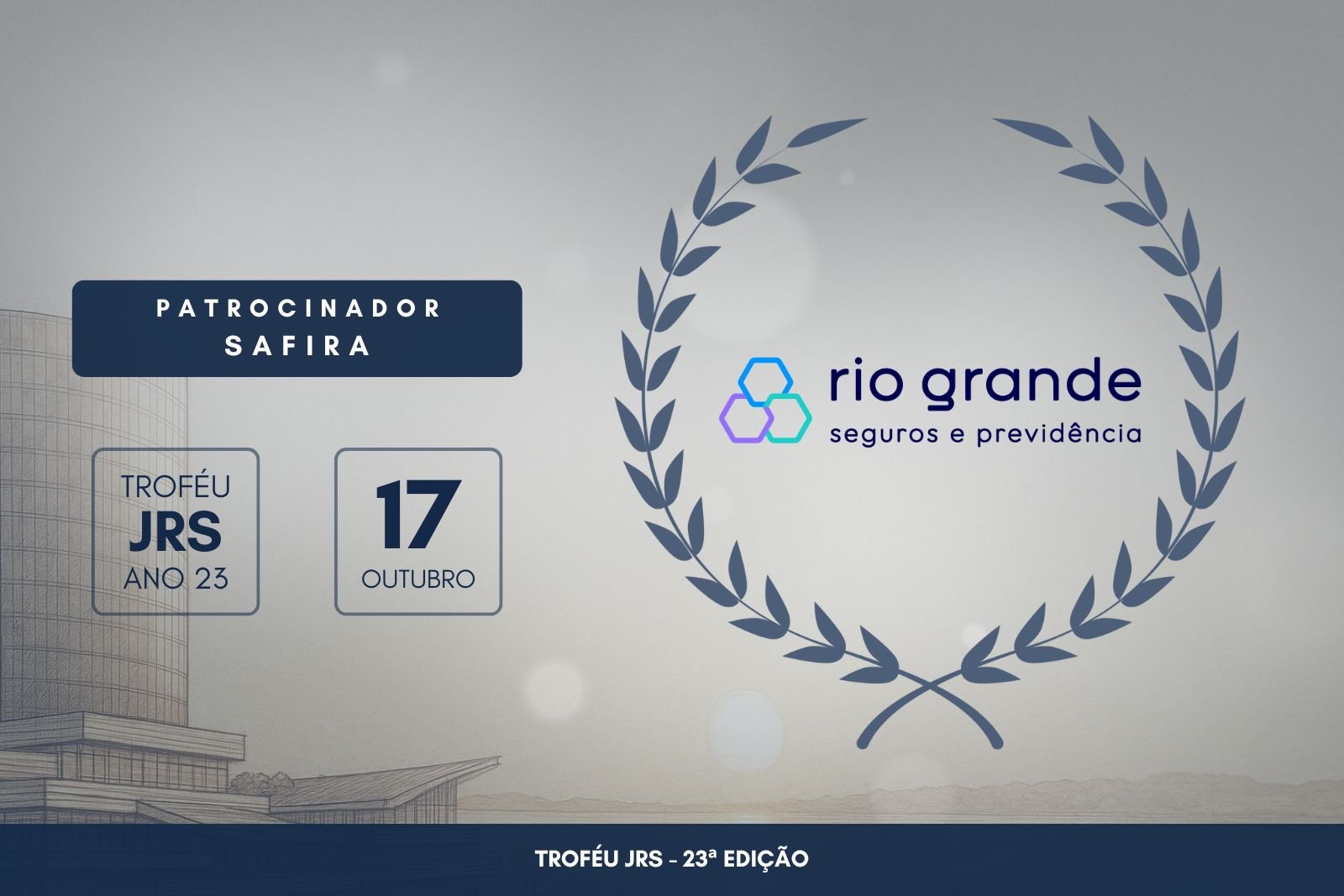 PATROCINADOR SAFIRA

TROFÉU JRS ANO 23

17 OUTUBRO

rio grande
seguros e previdência

TROFÉU JRS - 23ª EDIÇÃO